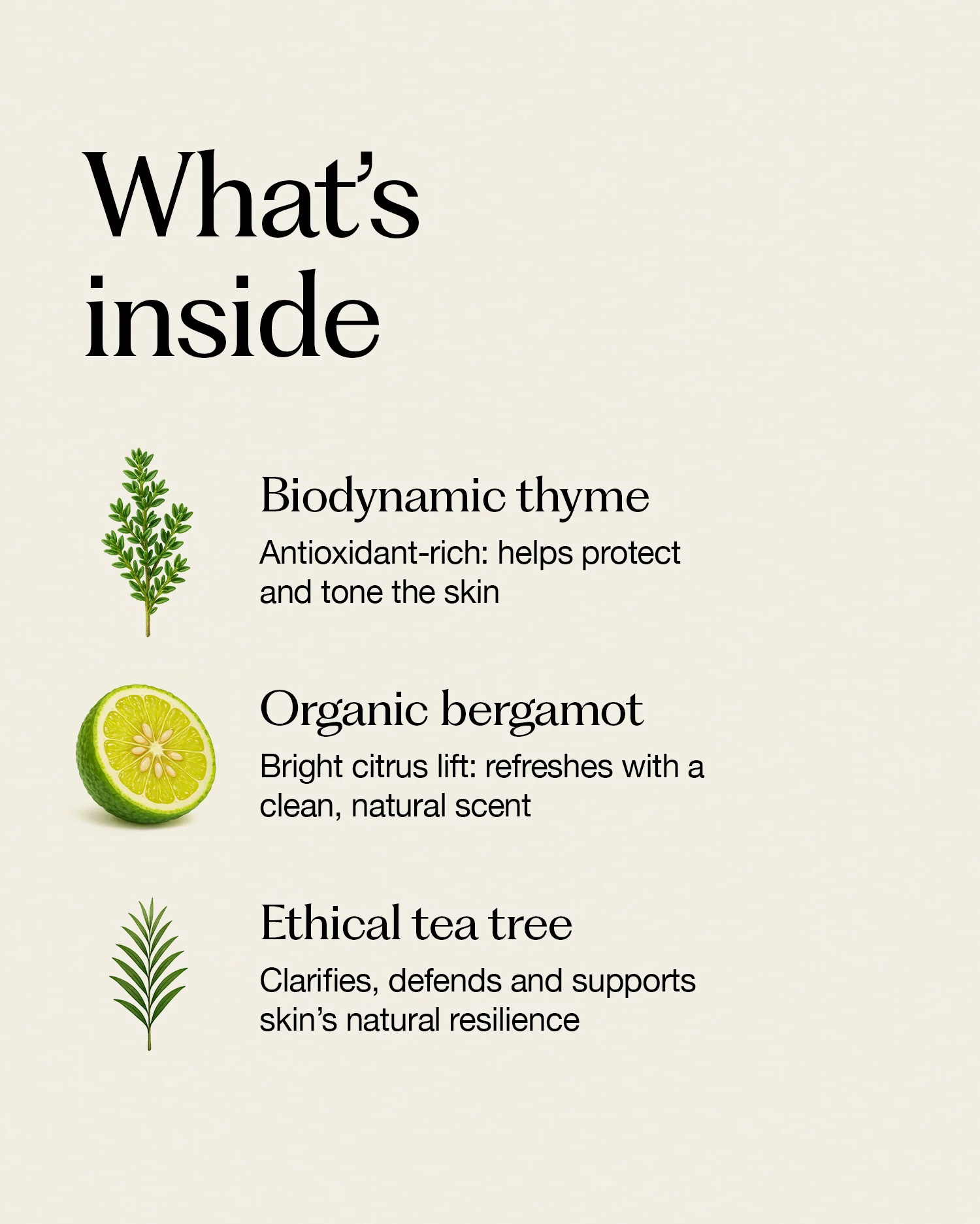 What's inside

Biodynamic thyme

Antioxidant-rich: helps protect and tone the skin

Organic bergamot

Bright citrus lift: refreshes with a clean, natural scent

Ethical tea tree

Clarifies, defends and supports skin's natural resilience